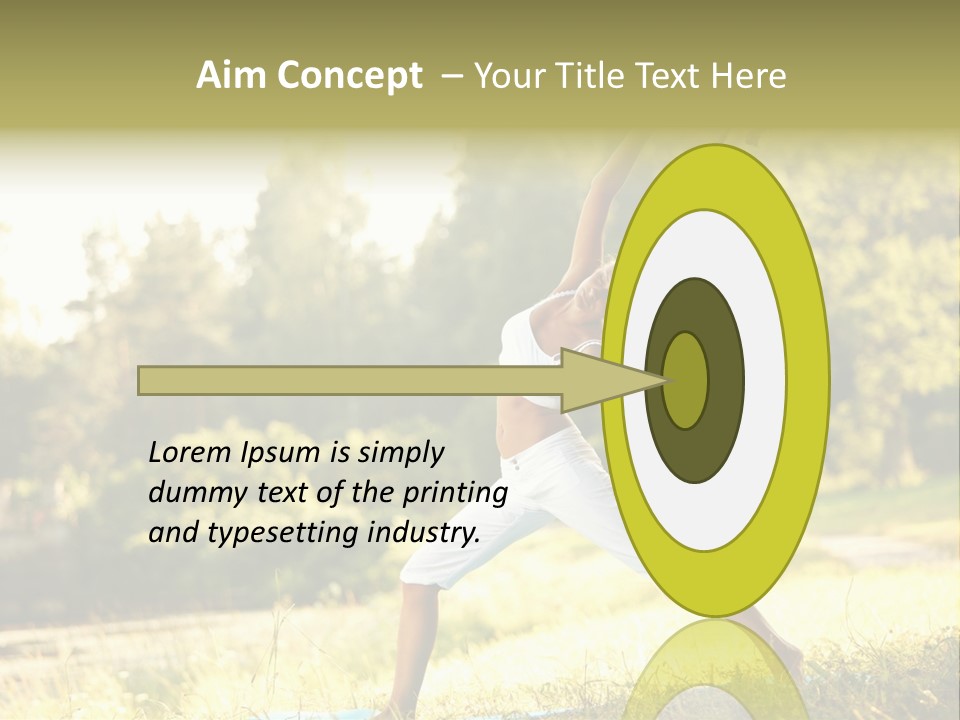 Aim Concept – Your Title Text Here

Lorem Ipsum is simply dummy text of the printing and typesetting industry.